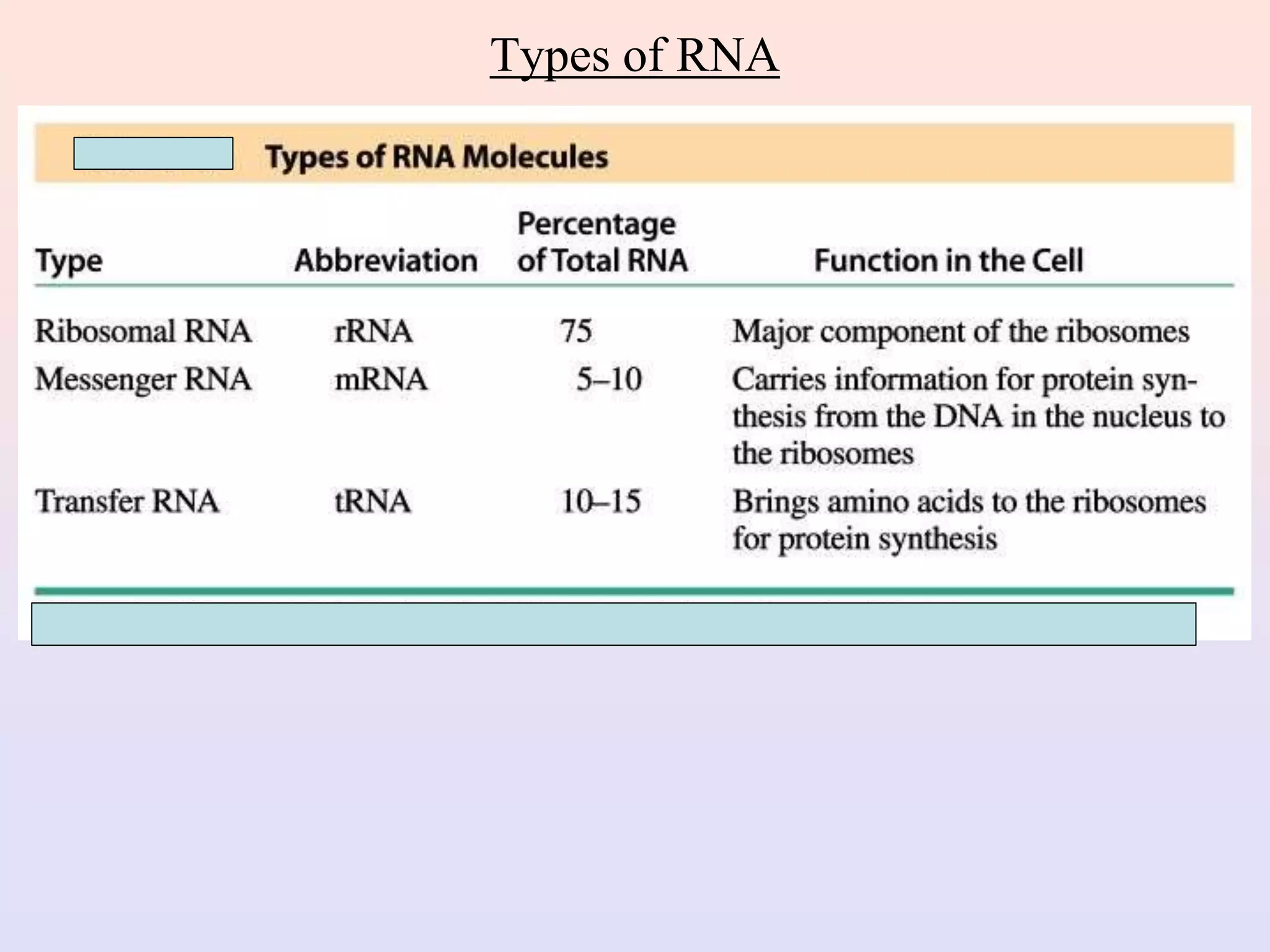 Types of RNA

Types of RNA Molecules

| Type | Abbreviation | Percentage of Total RNA | Function in the Cell |
|---|---|---|---|
| Ribosomal RNA | rRNA | 75 | Major component of the ribosomes |
| Messenger RNA | mRNA | 5–10 | Carries information for protein synthesis from the DNA in the nucleus to the ribosomes |
| Transfer RNA | tRNA | 10–15 | Brings amino acids to the ribosomes for protein synthesis |